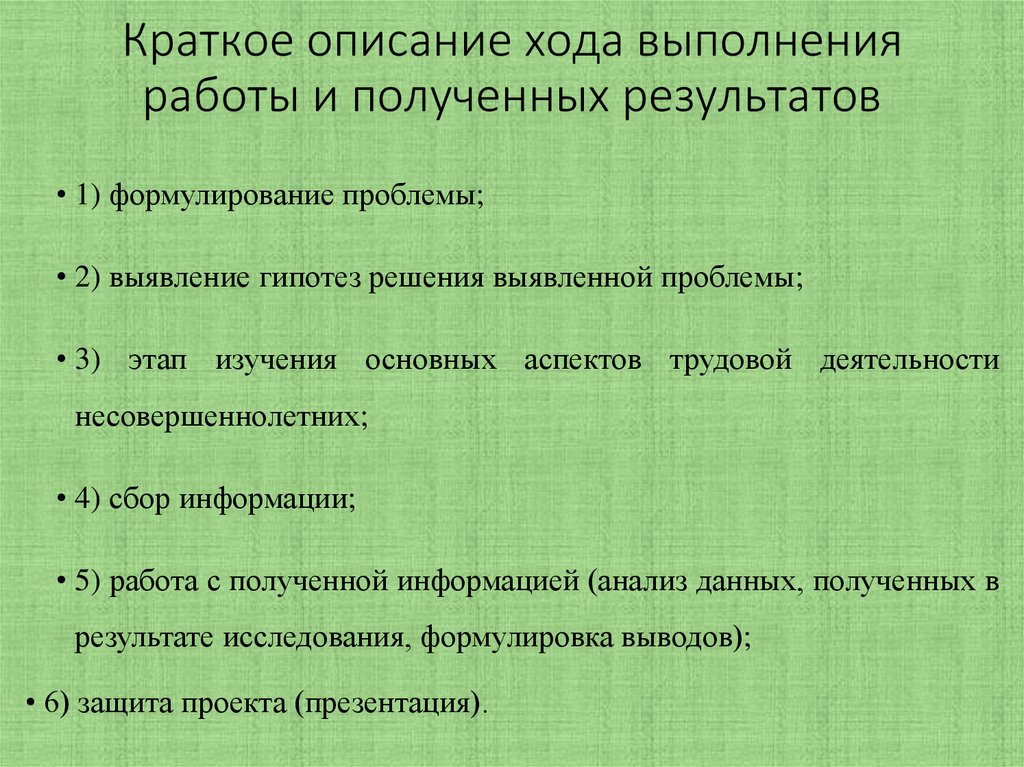 Краткое описание хода выполнения работы и полученных результатов

• 1) формулирование проблемы;

• 2) выявление гипотез решения выявленной проблемы;

• 3) этап изучения основных аспектов трудовой деятельности несовершеннолетних;

• 4) сбор информации;

• 5) работа с полученной информацией (анализ данных, полученных в результате исследования, формулировка выводов);

• 6) защита проекта (презентация).